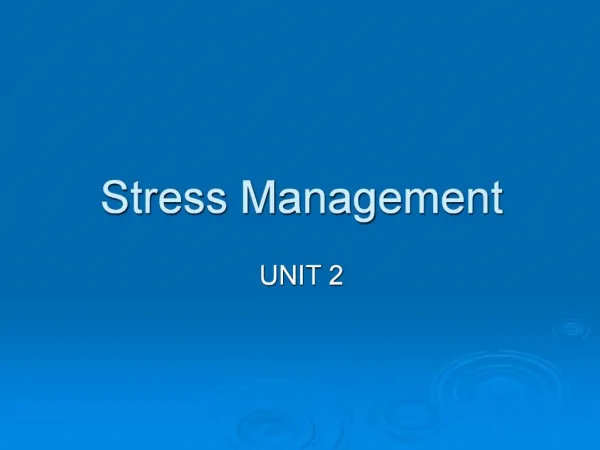 Stress Management

UNIT 2